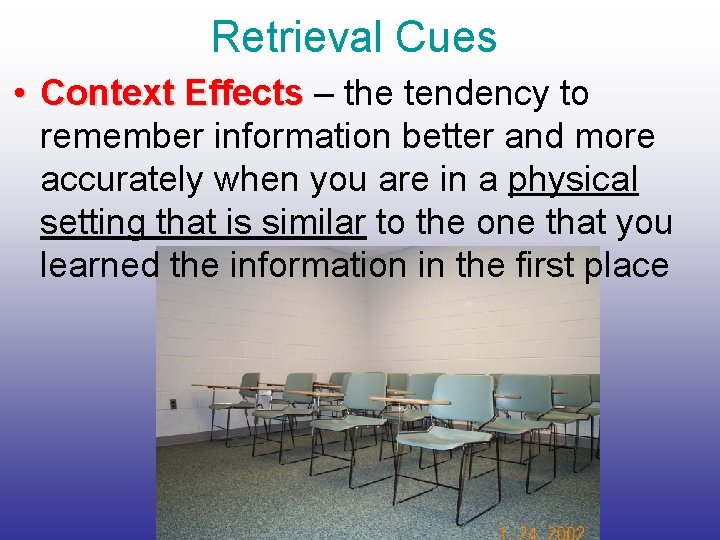 Retrieval Cues

• Context Effects – the tendency to remember information better and more accurately when you are in a physical setting that is similar to the one that you learned the information in the first place

1 24 2002